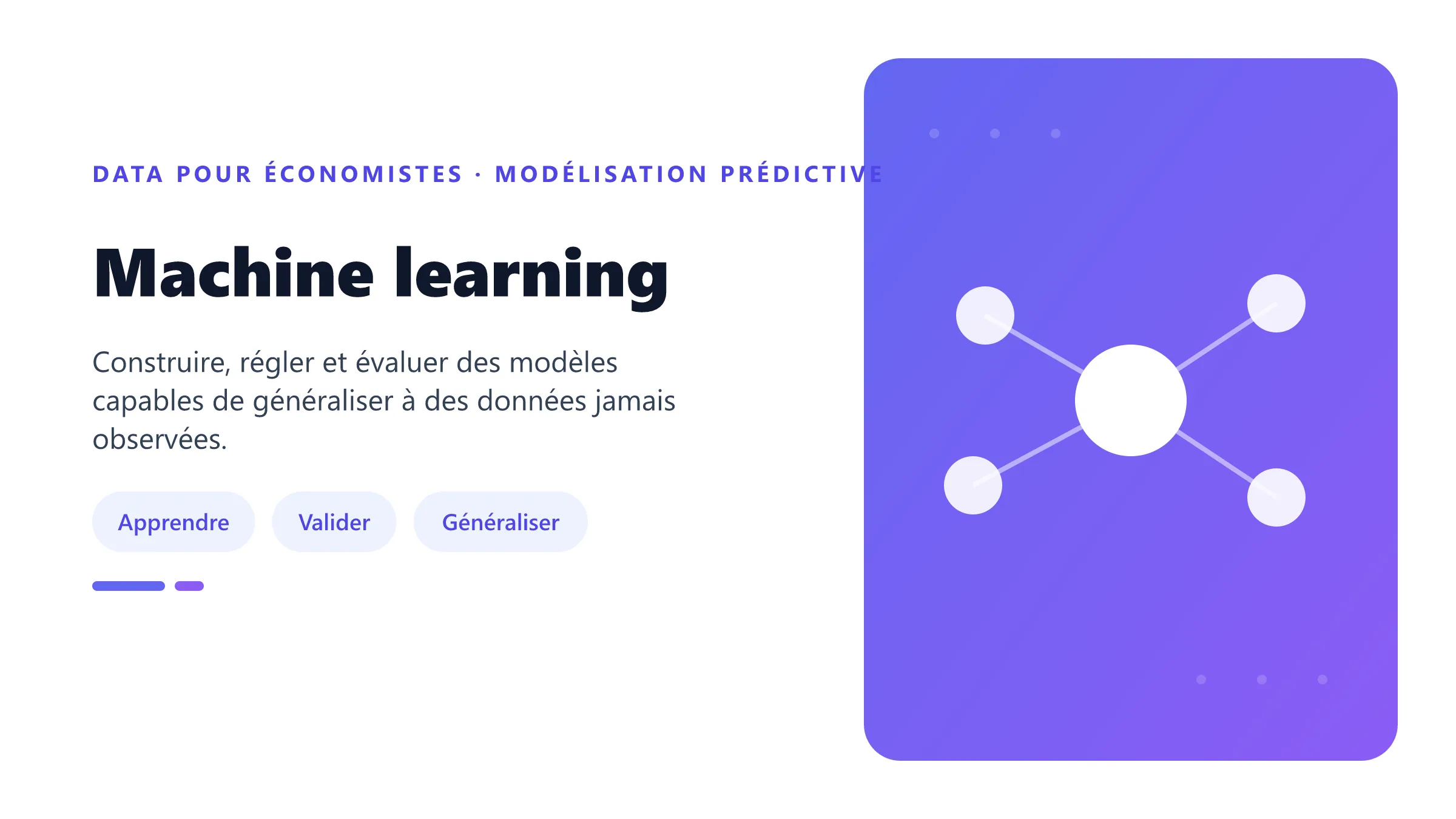 DATA POUR ÉCONOMISTES · MODÉLISATION PRÉDICTIVE

Machine learning

Construire, régler et évaluer des modèles capables de généraliser à des données jamais observées.

Apprendre

Valider

Généraliser